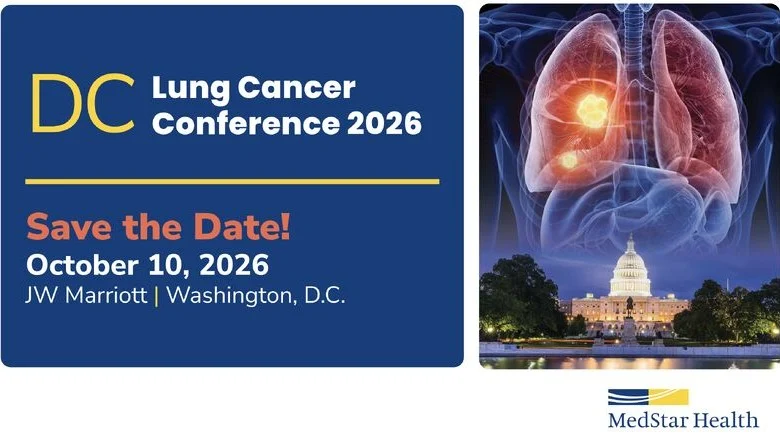 DC Lung Cancer Conference 2026

Save the Date!
October 10, 2026
JW Marriott | Washington, D.C.

MedStar Health